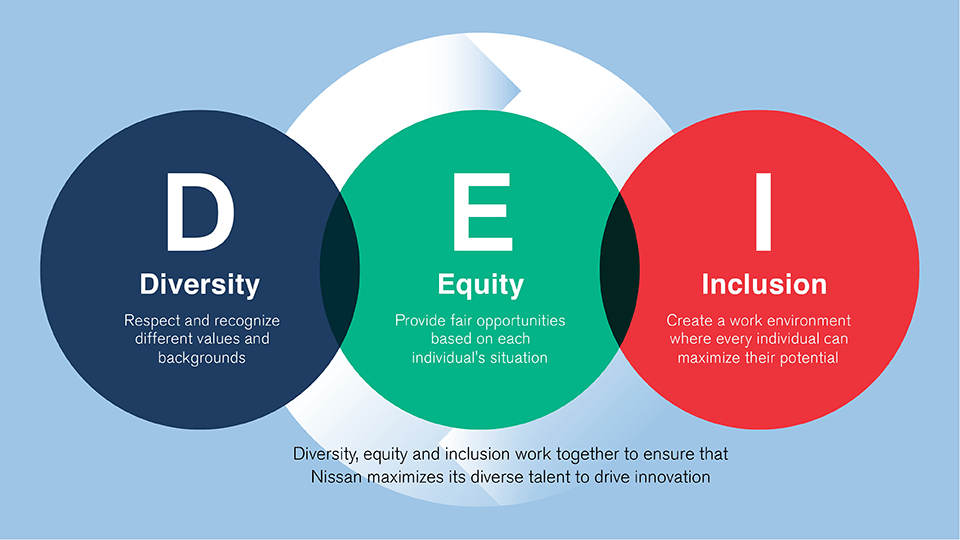 D
Diversity
Respect and recognize different values and backgrounds

E
Equity
Provide fair opportunities based on each individual's situation

I
Inclusion
Create a work environment where every individual can maximize their potential

Diversity, equity and inclusion work together to ensure that Nissan maximizes its diverse talent to drive innovation